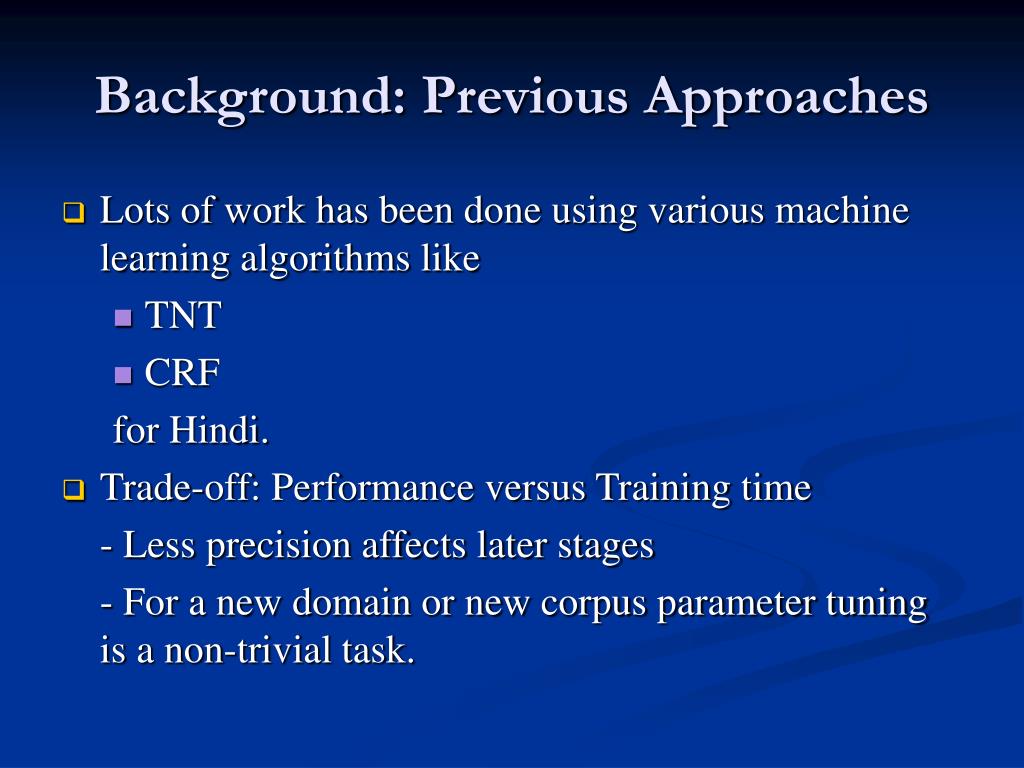 Background: Previous Approaches

Lots of work has been done using various machine learning algorithms like

TNT

CRF

for Hindi.

Trade-off: Performance versus Training time

- Less precision affects later stages

- For a new domain or new corpus parameter tuning is a non-trivial task.